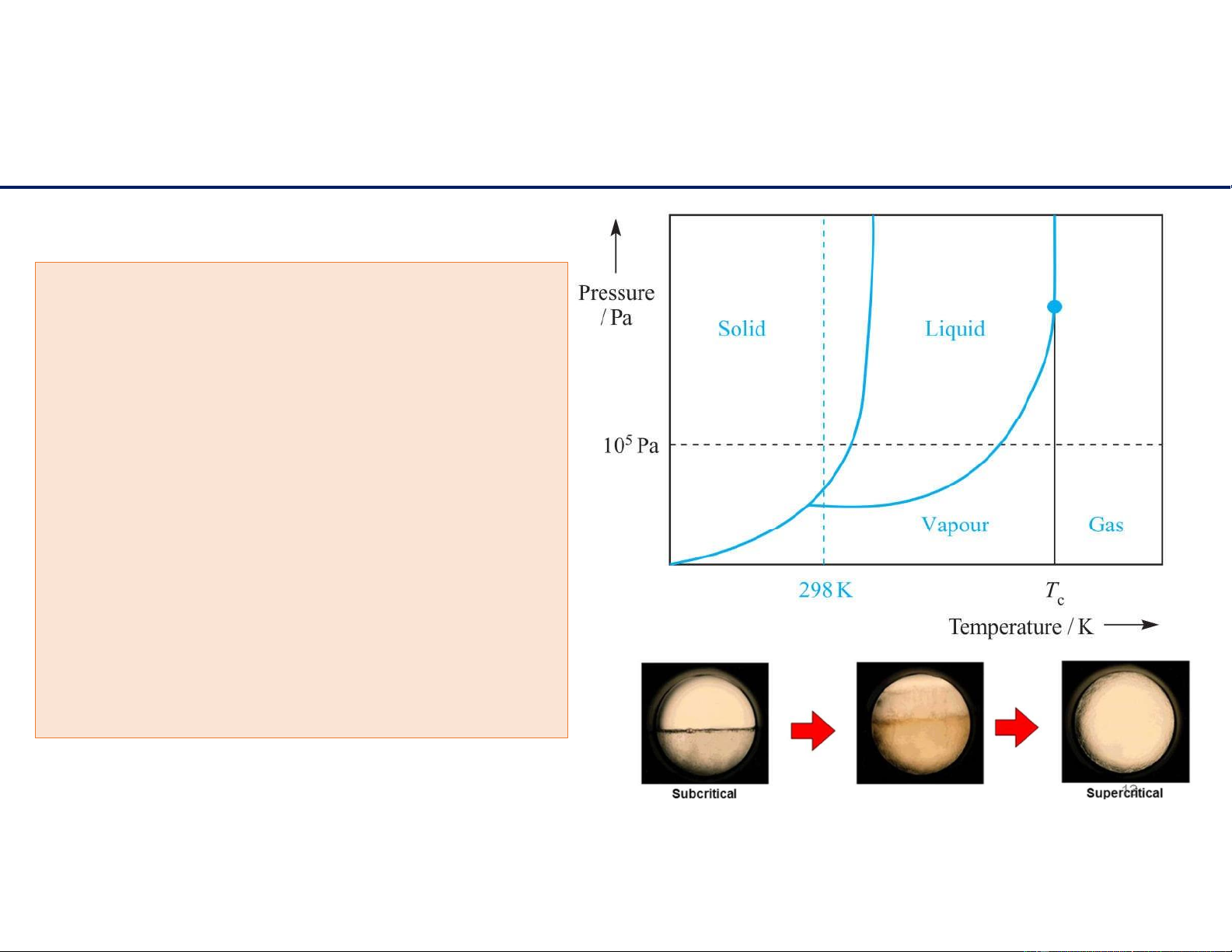 Pressure / Pa

Solid

Liquid

$10^5$ Pa

Vapour

Gas

298 K

$T_c$

Temperature / K

Subcritical

Supercritical